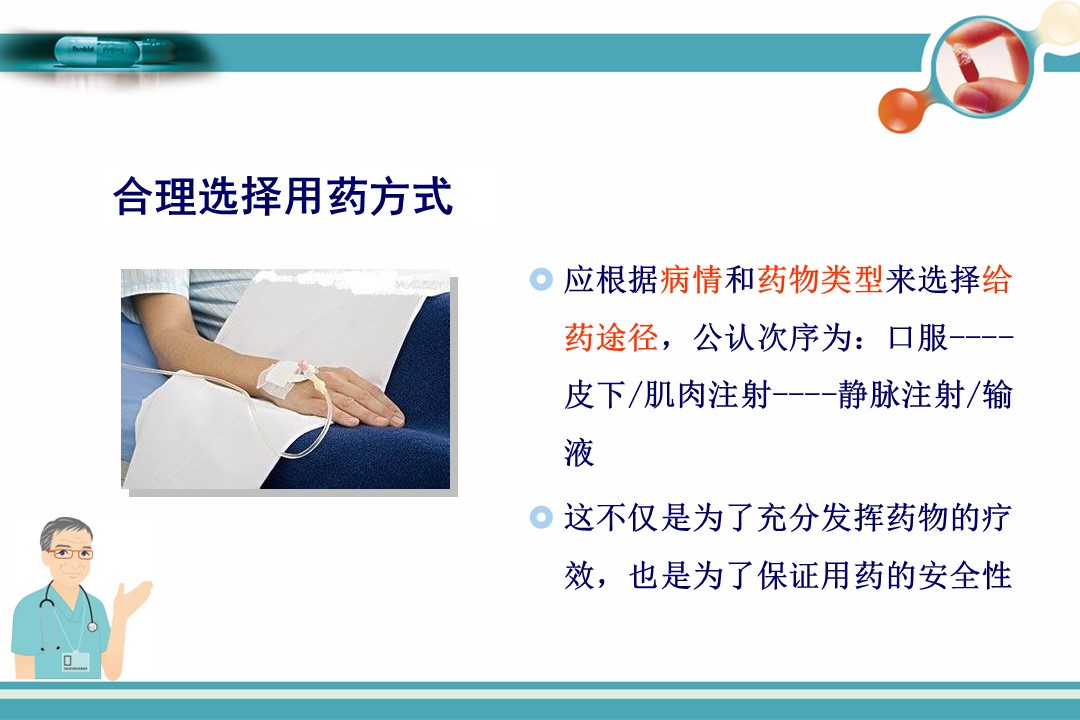 合理选择用药方式

应根据病情和药物类型来选择给药途径，公认次序为：口服----皮下/肌肉注射----静脉注射/输液

这不仅是为了充分发挥药物的疗效，也是为了保证用药的安全性